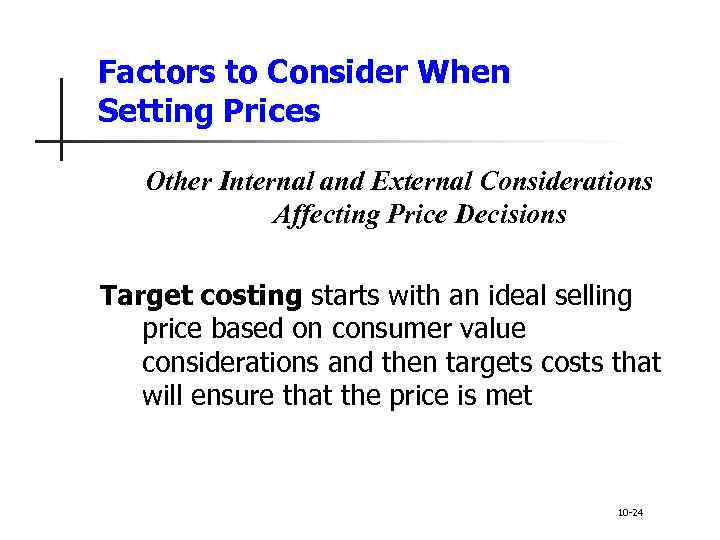 Factors to Consider When Setting Prices

Other Internal and External Considerations Affecting Price Decisions

Target costing starts with an ideal selling price based on consumer value considerations and then targets costs that will ensure that the price is met

10-24